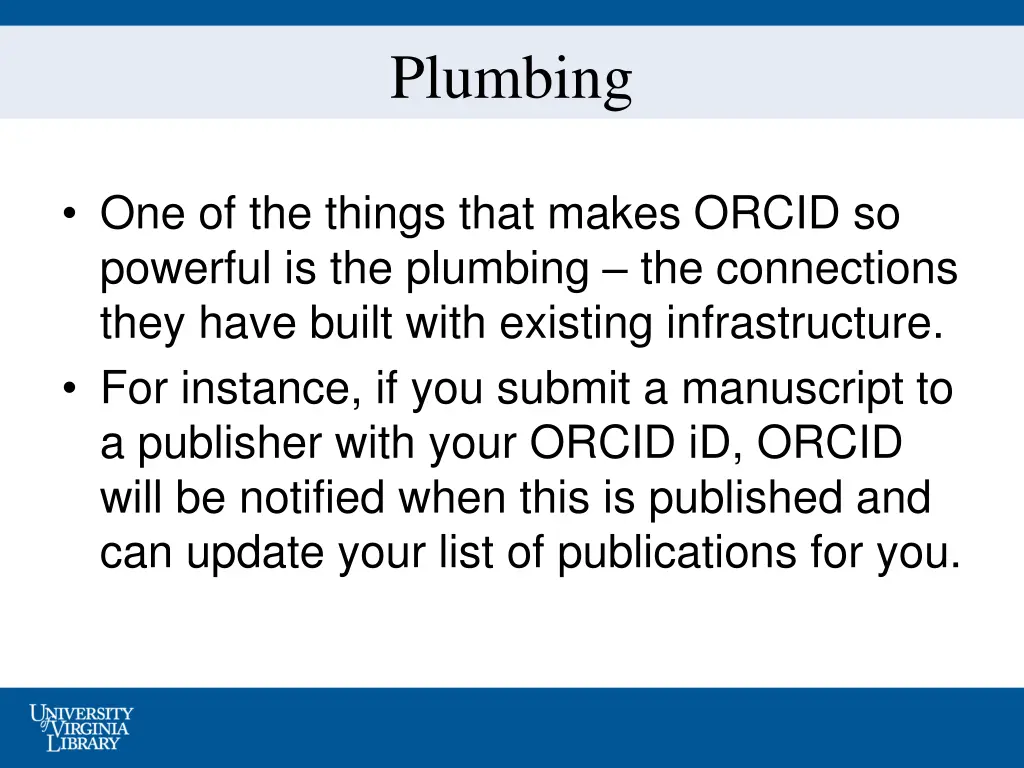 Plumbing

• One of the things that makes ORCID so powerful is the plumbing – the connections they have built with existing infrastructure.
• For instance, if you submit a manuscript to a publisher with your ORCID iD, ORCID will be notified when this is published and can update your list of publications for you.

UNIVERSITY of VIRGINIA LIBRARY